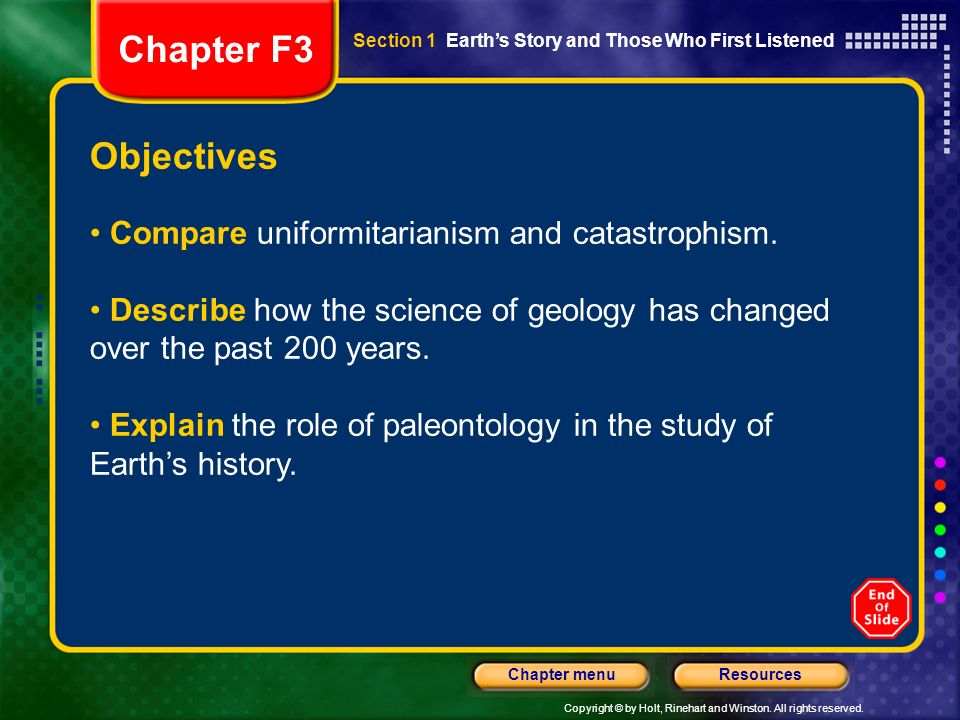 Chapter F3

Section 1 Earth's Story and Those Who First Listened

Objectives

• Compare uniformitarianism and catastrophism.

• Describe how the science of geology has changed over the past 200 years.

• Explain the role of paleontology in the study of Earth's history.

End Of Slide

Chapter menu

Resources

Copyright © by Holt, Rinehart and Winston. All rights reserved.